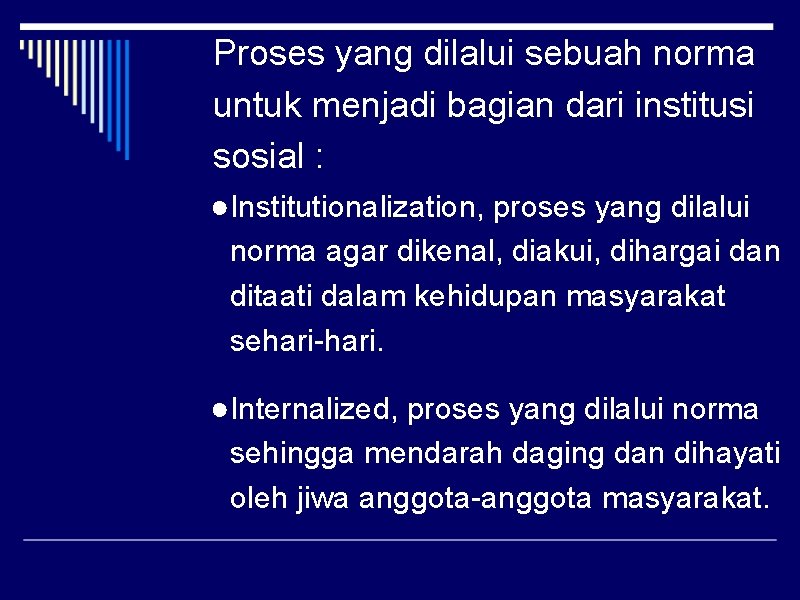 Proses yang dilalui sebuah norma untuk menjadi bagian dari institusi sosial :

●Institutionalization, proses yang dilalui norma agar dikenal, diakui, dihargai dan ditaati dalam kehidupan masyarakat sehari-hari.

●Internalized, proses yang dilalui norma sehingga mendarah daging dan dihayati oleh jiwa anggota-anggota masyarakat.